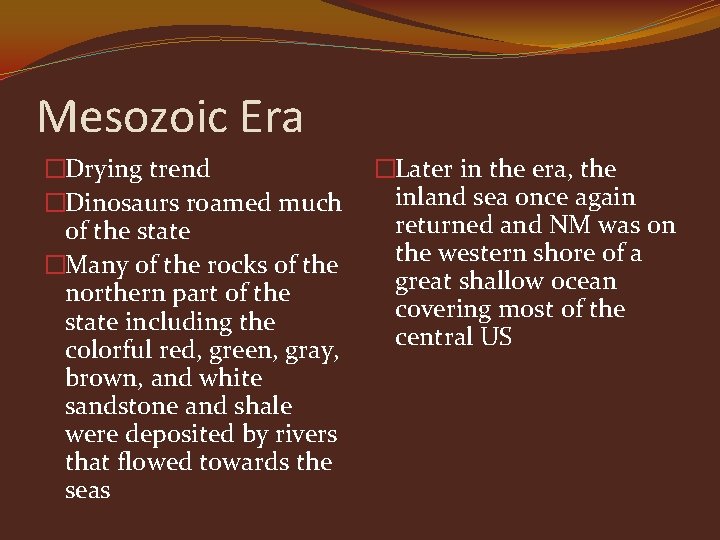 Mesozoic Era

□Drying trend
□Dinosaurs roamed much of the state
□Many of the rocks of the northern part of the state including the colorful red, green, gray, brown, and white sandstone and shale were deposited by rivers that flowed towards the seas

□Later in the era, the inland sea once again returned and NM was on the western shore of a great shallow ocean covering most of the central US